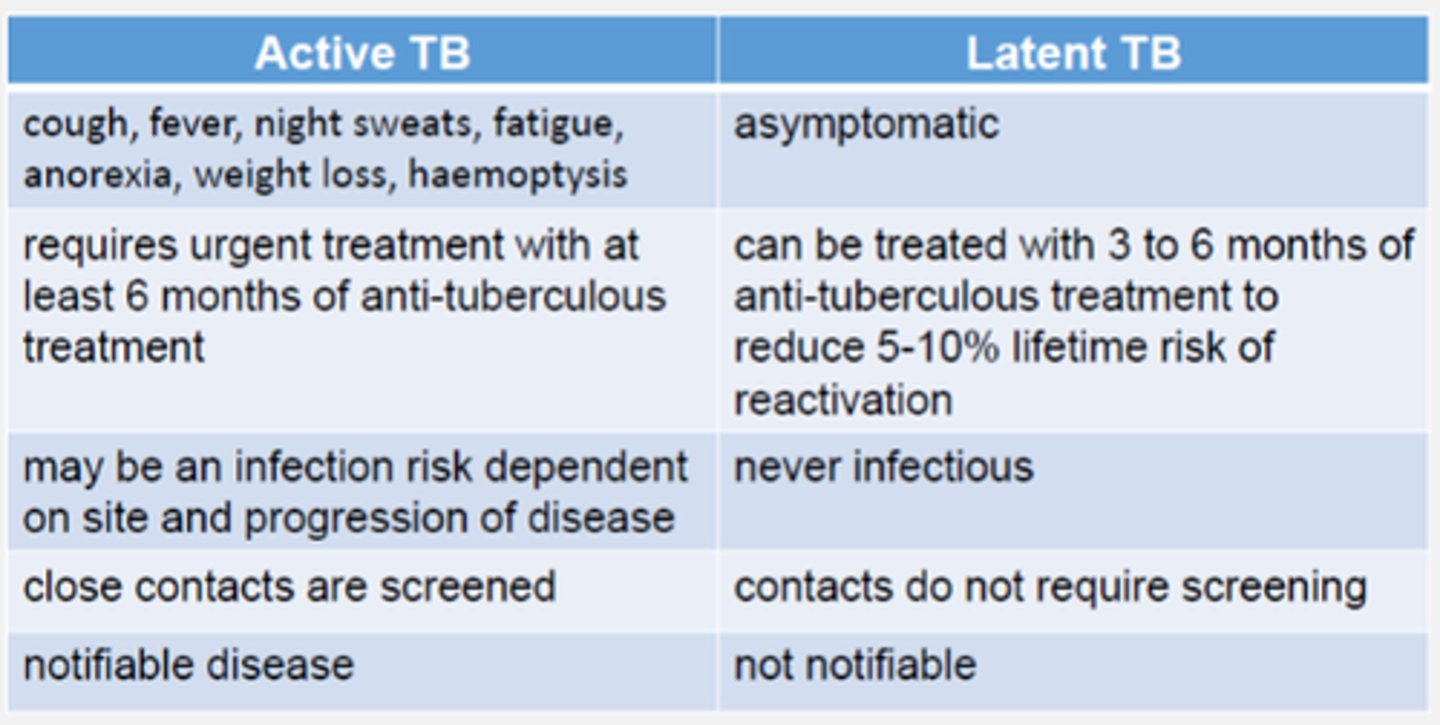 | Active TB | Latent TB |
|---|---|
| cough, fever, night sweats, fatigue, anorexia, weight loss, haemoptysis | asymptomatic |
| requires urgent treatment with at least 6 months of anti-tuberculous treatment | can be treated with 3 to 6 months of anti-tuberculous treatment to reduce 5-10% lifetime risk of reactivation |
| may be an infection risk dependent on site and progression of disease | never infectious |
| close contacts are screened | contacts do not require screening |
| notifiable disease | not notifiable |